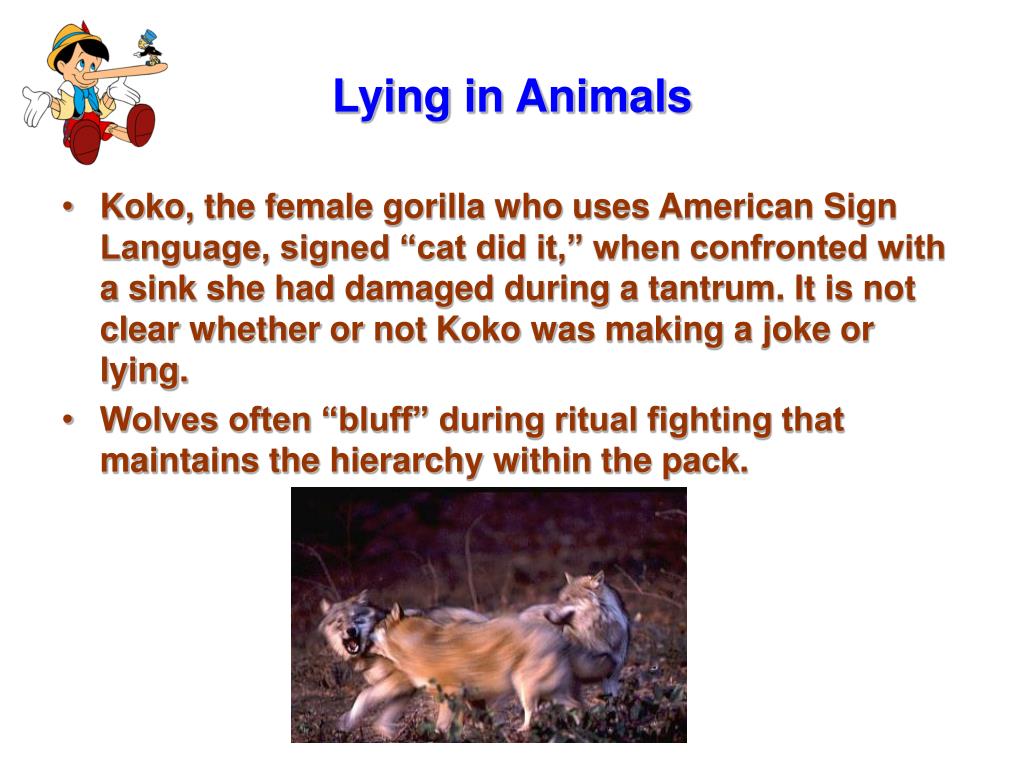 Lying in Animals

• Koko, the female gorilla who uses American Sign Language, signed “cat did it,” when confronted with a sink she had damaged during a tantrum. It is not clear whether or not Koko was making a joke or lying.

• Wolves often “bluff” during ritual fighting that maintains the hierarchy within the pack.